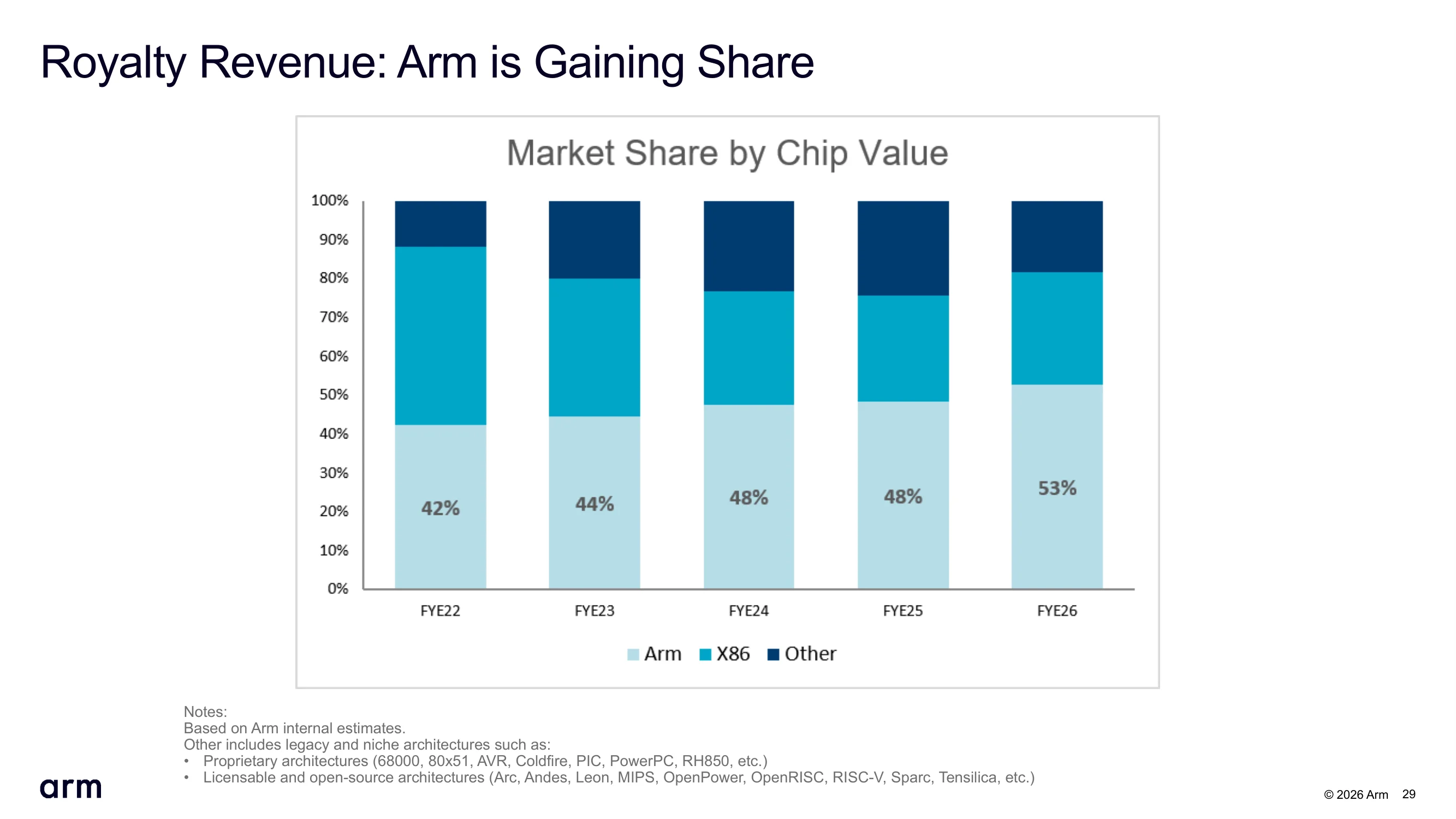 Royalty Revenue: Arm is Gaining Share

Market Share by Chip Value

100%
90%
80%
70%
60%
50%
40%
30%
20%
10%
0%

42%
44%
48%
48%
53%

FYE22
FYE23
FYE24
FYE25
FYE26

Arm X86 Other

Notes:
Based on Arm internal estimates.
Other includes legacy and niche architectures such as:
• Proprietary architectures (68000, 80x51, AVR, Coldfire, PIC, PowerPC, RH850, etc.)
• Licensable and open-source architectures (Arc, Andes, Leon, MIPS, OpenPower, OpenRISC, RISC-V, Sparc, Tensilica, etc.)

arm

© 2026 Arm 29